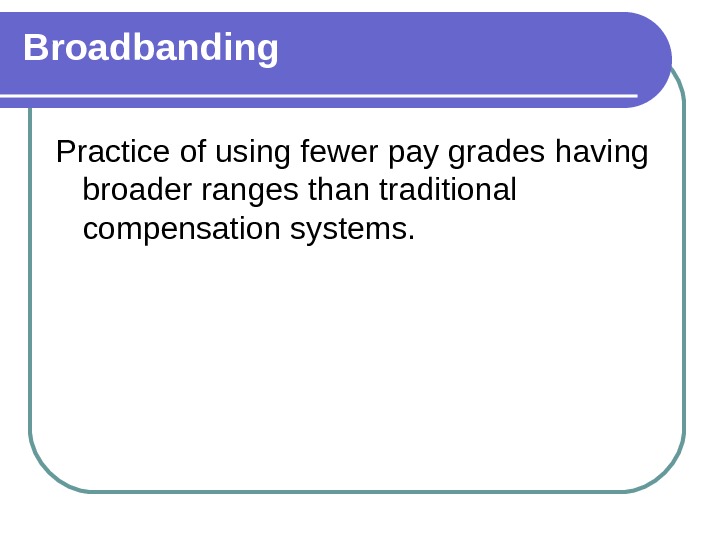 Broadbanding

Practice of using fewer pay grades having broader ranges than traditional compensation systems.